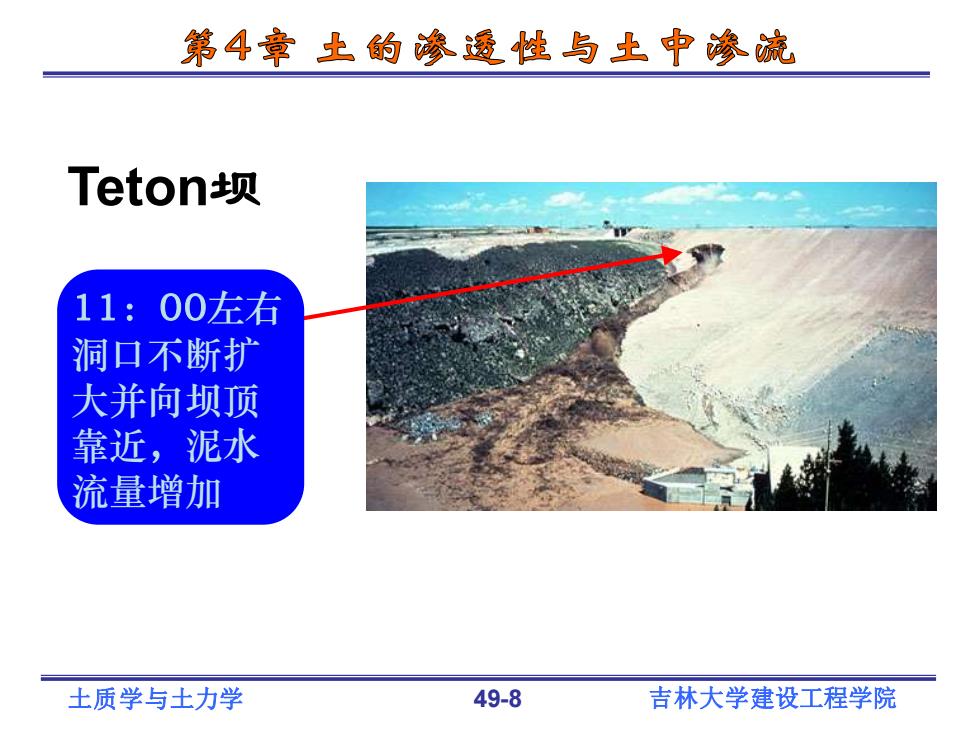 第4章 土的渗透性与土中渗流

Teton坝

11：00左右洞口不断扩大并向坝顶靠近，泥水流量增加

土质学与土力学

49-8

吉林大学建设工程学院